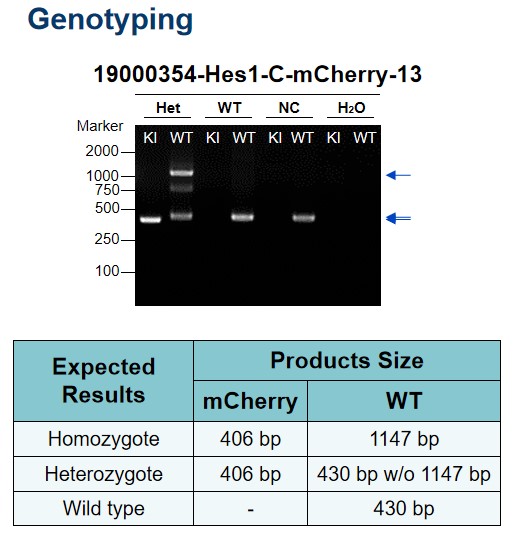 Genotyping

19000354-Hes1-C-mCherry-13

Het WT NC $H_2O$

Marker

KI WT KI WT KI WT KI WT

2000
1000
750
500
250
100

| Expected Results | Products Size | |
|---|---|---|
| | mCherry | WT |
| Homozygote | 406 bp | 1147 bp |
| Heterozygote | 406 bp | 430 bp w/o 1147 bp |
| Wild type | - | 430 bp |